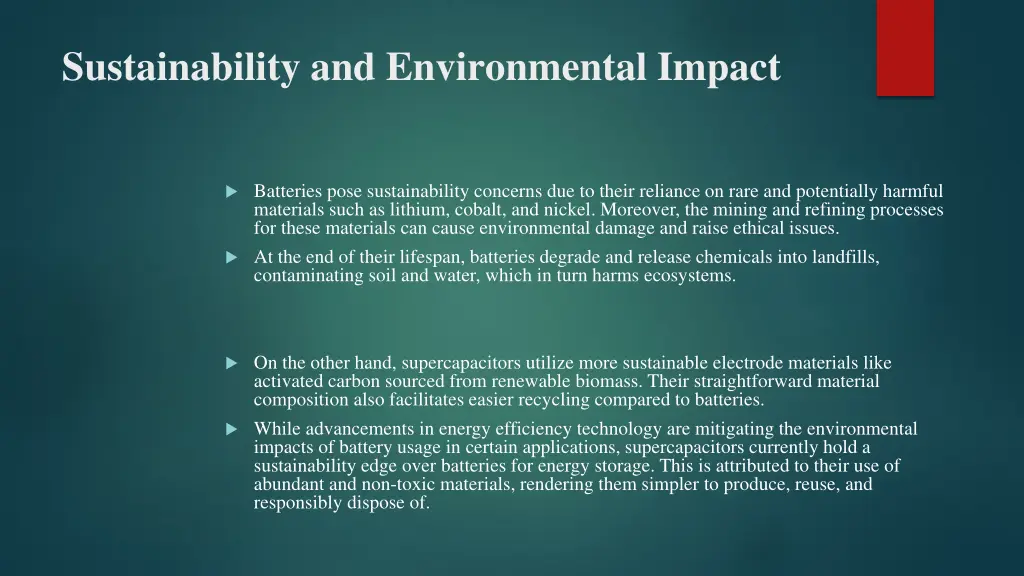 Sustainability and Environmental Impact

Batteries pose sustainability concerns due to their reliance on rare and potentially harmful materials such as lithium, cobalt, and nickel. Moreover, the mining and refining processes for these materials can cause environmental damage and raise ethical issues.

At the end of their lifespan, batteries degrade and release chemicals into landfills, contaminating soil and water, which in turn harms ecosystems.

On the other hand, supercapacitors utilize more sustainable electrode materials like activated carbon sourced from renewable biomass. Their straightforward material composition also facilitates easier recycling compared to batteries.

While advancements in energy efficiency technology are mitigating the environmental impacts of battery usage in certain applications, supercapacitors currently hold a sustainability edge over batteries for energy storage. This is attributed to their use of abundant and non-toxic materials, rendering them simpler to produce, reuse, and responsibly dispose of.